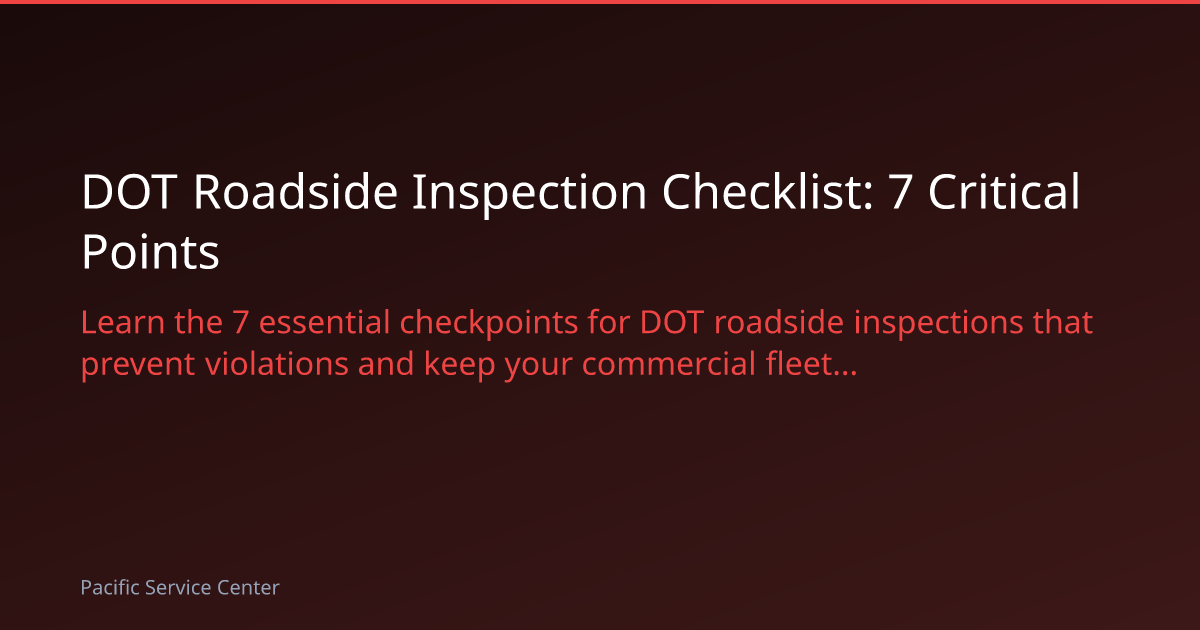 DOT Roadside Inspection Checklist: 7 Critical Points

Learn the 7 essential checkpoints for DOT roadside inspections that prevent violations and keep your commercial fleet...

Pacific Service Center